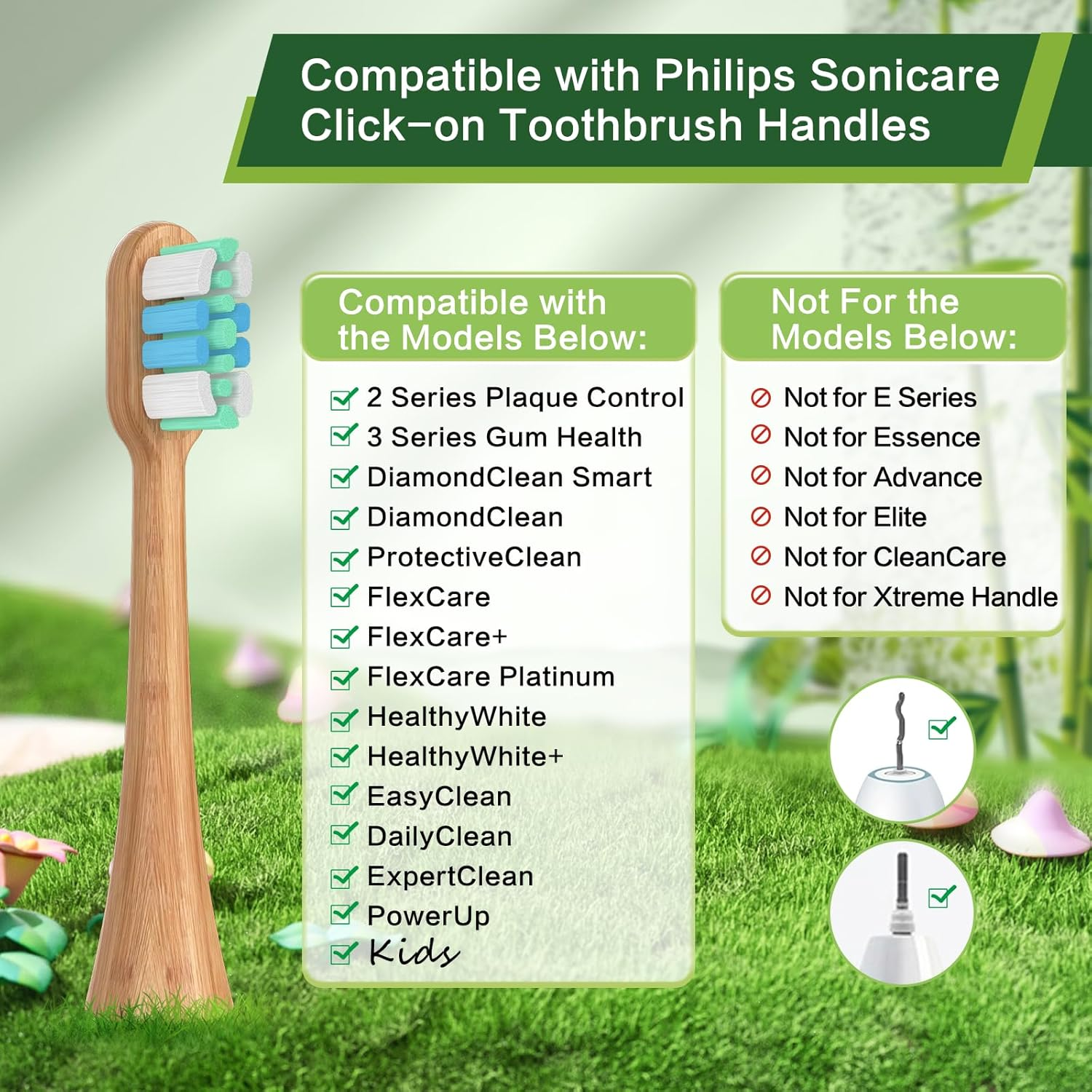 Compatible with Philips Sonicare Click-on Toothbrush Handles

Compatible with the Models Below:

2 Series Plaque Control
3 Series Gum Health
DiamondClean Smart
DiamondClean
ProtectiveClean
FlexCare
FlexCare+
FlexCare Platinum
HealthyWhite
HealthyWhite+
EasyClean
DailyClean
ExpertClean
PowerUp
Kids

Not For the Models Below:

Not for E Series
Not for Essence
Not for Advance
Not for Elite
Not for CleanCare
Not for Xtreme Handle